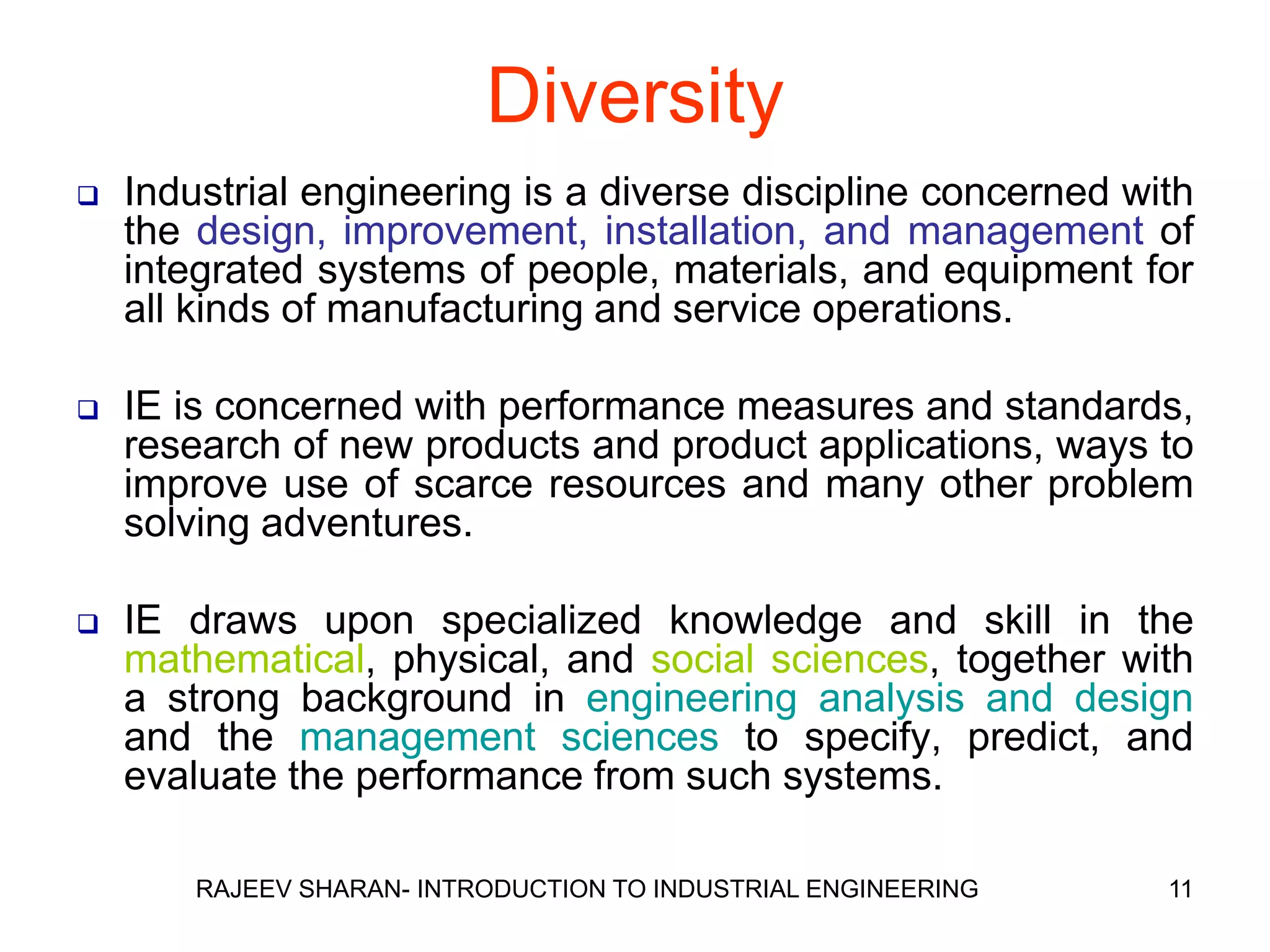 Diversity

❑ Industrial engineering is a diverse discipline concerned with the design, improvement, installation, and management of integrated systems of people, materials, and equipment for all kinds of manufacturing and service operations.

❑ IE is concerned with performance measures and standards, research of new products and product applications, ways to improve use of scarce resources and many other problem solving adventures.

❑ IE draws upon specialized knowledge and skill in the mathematical, physical, and social sciences, together with a strong background in engineering analysis and design and the management sciences to specify, predict, and evaluate the performance from such systems.

RAJEEV SHARAN- INTRODUCTION TO INDUSTRIAL ENGINEERING 11